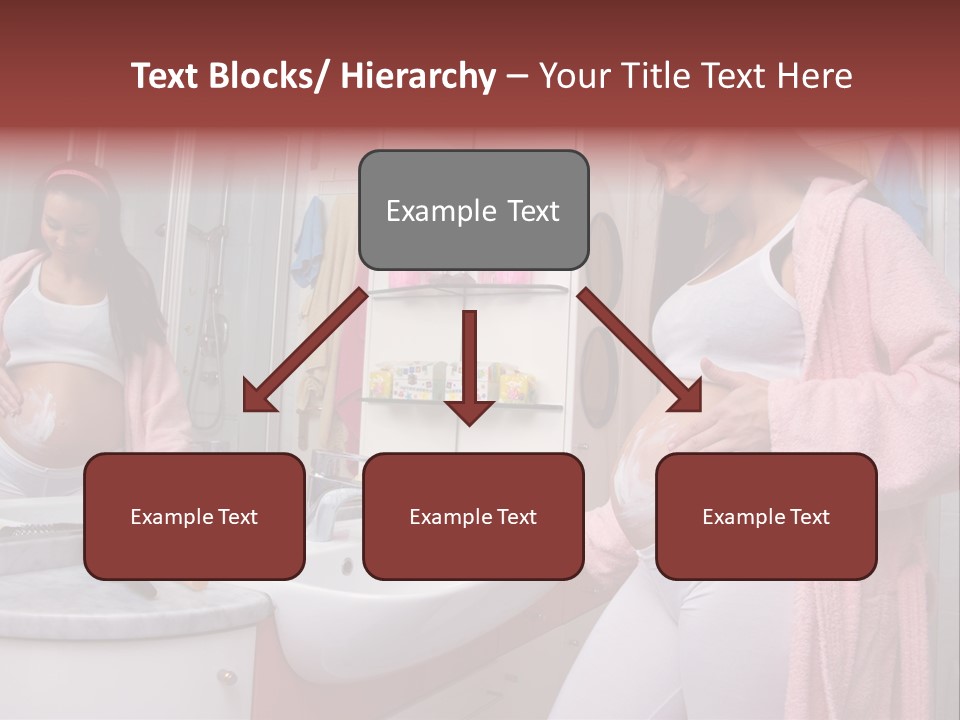 Text Blocks/ Hierarchy – Your Title Text Here

Example Text

Example Text

Example Text

Example Text